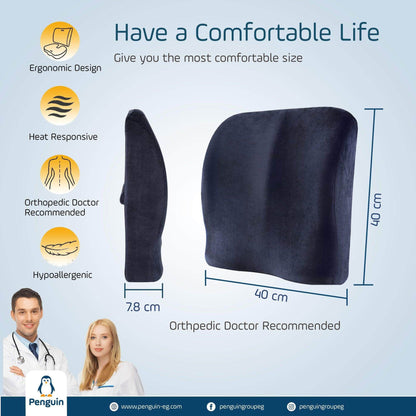 Have a Comfortable Life
Give you the most comfortable size

Ergonomic Design

Heat Responsive

Orthopedic Doctor Recommended

Hypoallergenic

7.8 cm

40 cm

40 cm

Orthpedic Doctor Recommended

Penguin

www.penguin-eg.com

penguingroupeg

penguingroupeg